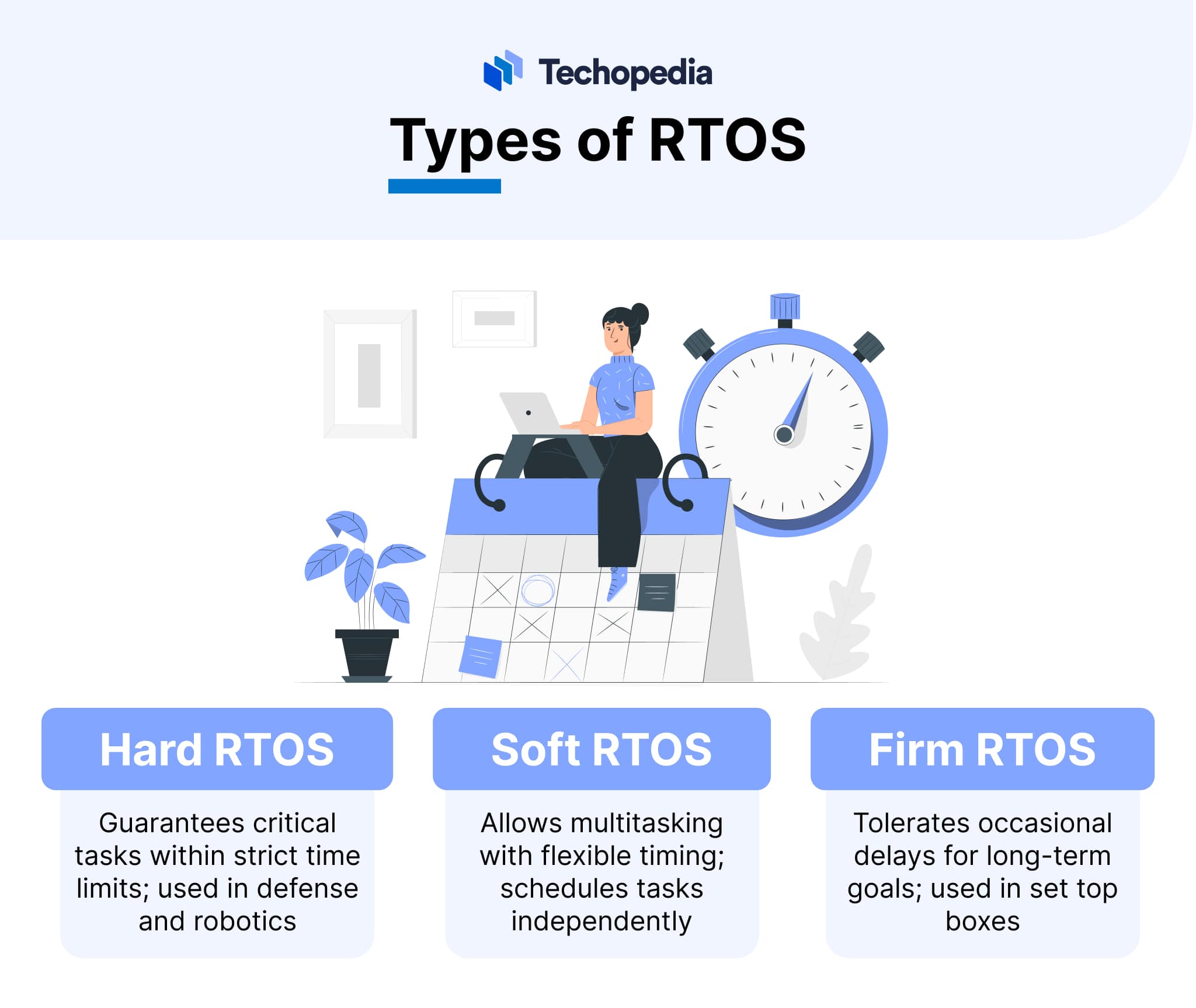 Techopedia

Types of RTOS

Hard RTOS

Guarantees critical tasks within strict time limits; used in defense and robotics

Soft RTOS

Allows multitasking with flexible timing; schedules tasks independently

Firm RTOS

Tolerates occasional delays for long-term goals; used in set top boxes